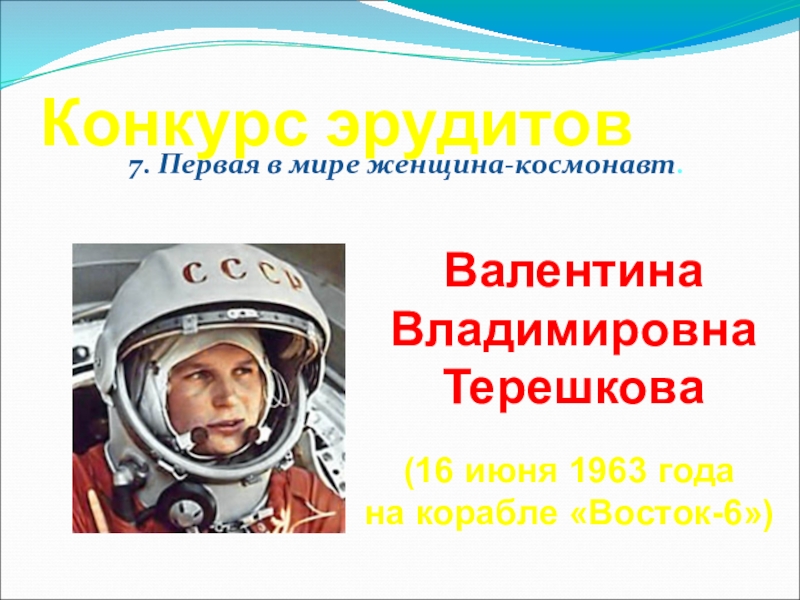 Конкурс эрудитов

7. Первая в мире женщина-космонавт.

СССР

Валентина Владимировна Терешкова

(16 июня 1963 года на корабле «Восток-6»)